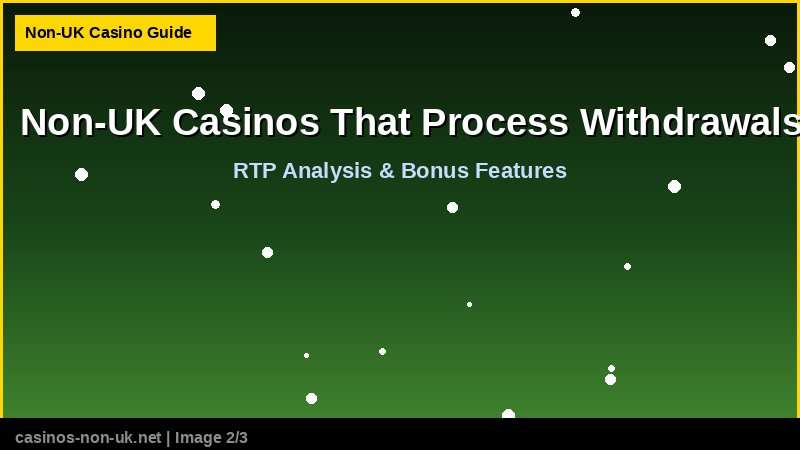 Non-UK Casino Guide

Non-UK Casinos That Process Withdrawals

RTP Analysis & Bonus Features

casinos-non-uk.net | Image 2/3